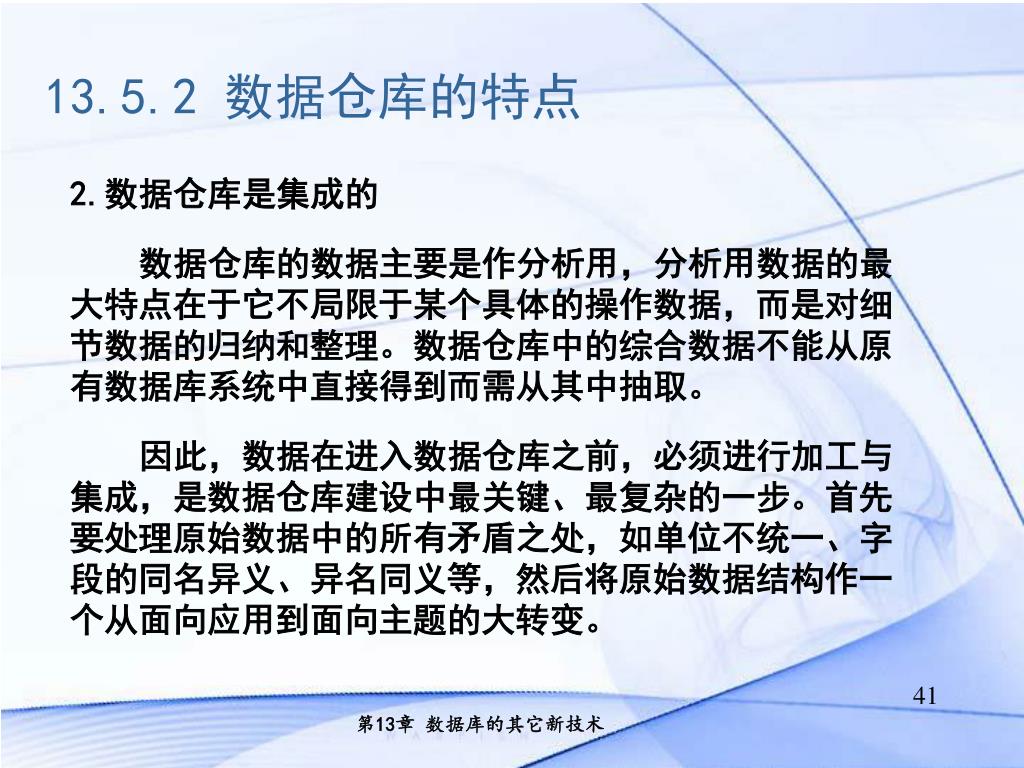 13.5.2 数据仓库的特点

2.数据仓库是集成的

数据仓库的数据主要是作分析用，分析用数据的最大特点在于它不局限于某个具体的操作数据，而是对细节数据的归纳和整理。数据仓库中的综合数据不能从原有数据库系统中直接得到而需从其中抽取。

因此，数据在进入数据仓库之前，必须进行加工与集成，是数据仓库建设中最关键、最复杂的一步。首先要处理原始数据中的所有矛盾之处，如单位不统一、字段的同名异义、异名同义等，然后将原始数据结构作一个从面向应用到面向主题的大转变。

41

第13章 数据库的其它新技术